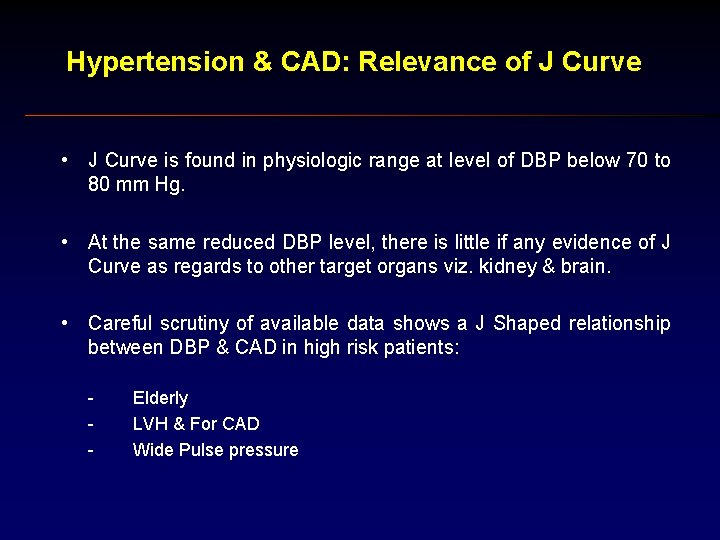 Hypertension & CAD: Relevance of J Curve

• J Curve is found in physiologic range at level of DBP below 70 to 80 mm Hg.

• At the same reduced DBP level, there is little if any evidence of J Curve as regards to other target organs viz. kidney & brain.

• Careful scrutiny of available data shows a J Shaped relationship between DBP & CAD in high risk patients:

- Elderly
- LVH & For CAD
- Wide Pulse pressure